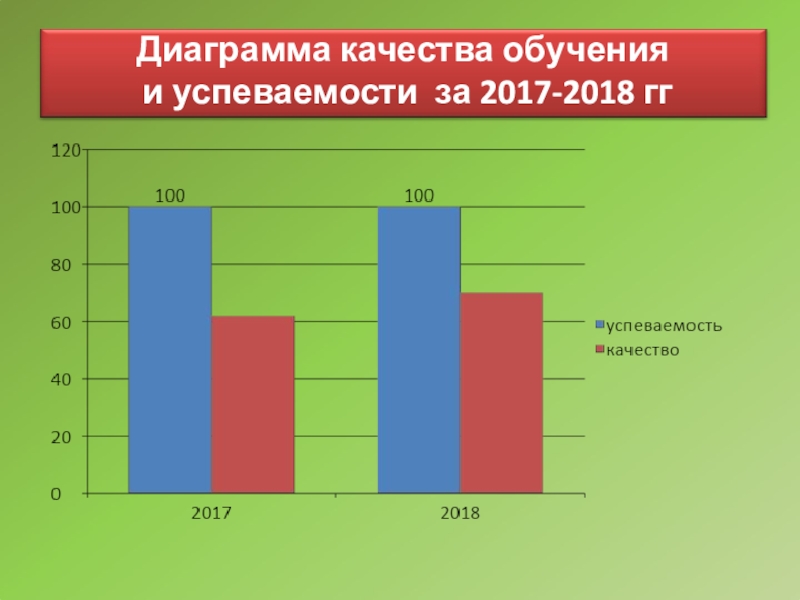 Диаграмма качества обучения
и успеваемости за 2017-2018 гг

120
100
80
60
40
20
0

100
100

2017
2018

успеваемость
качество